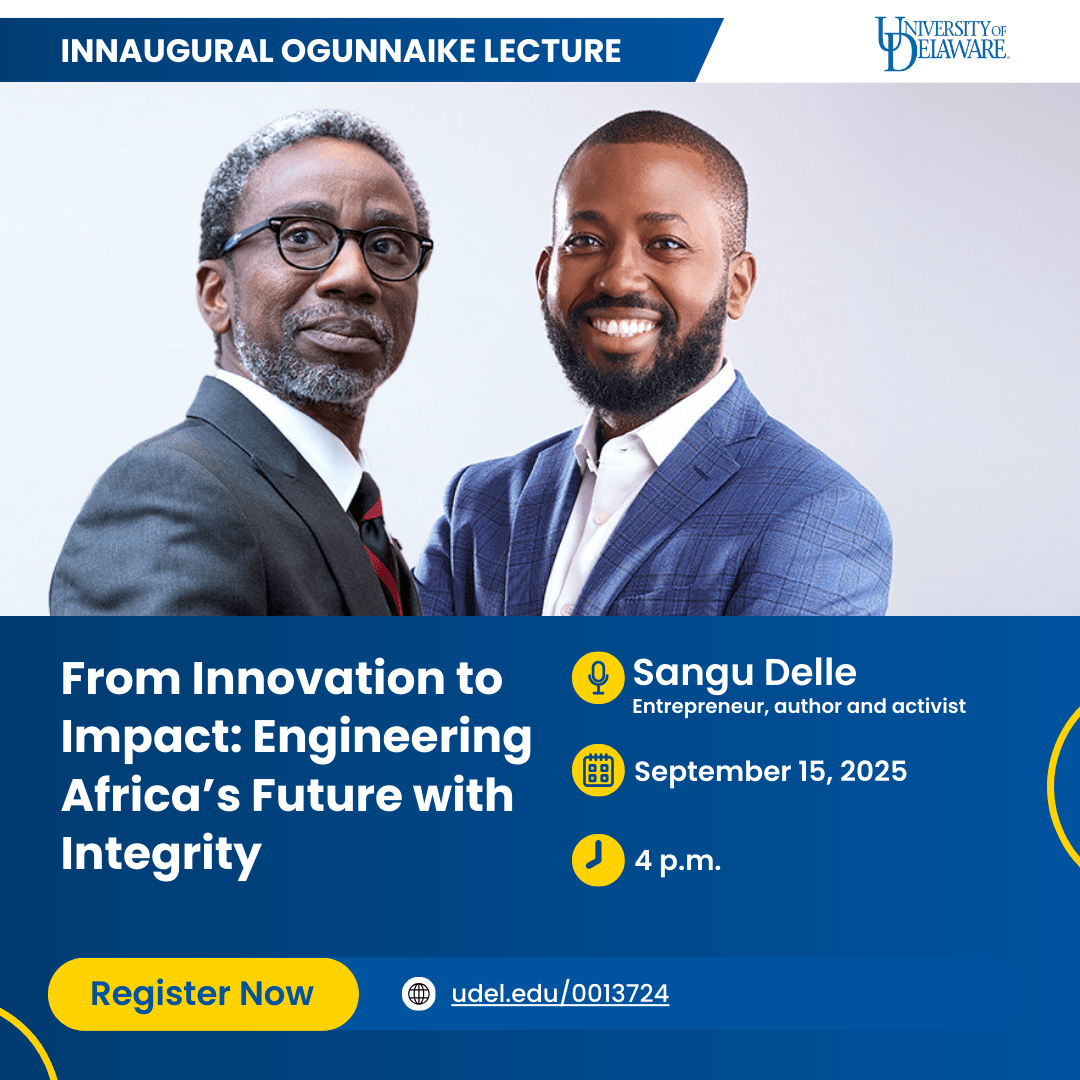 INNAUGURAL OGUNNAIKE LECTURE

UNIVERSITY OF DELAWARE.

From Innovation to Impact: Engineering Africa's Future with Integrity

Sangu Delle
Entrepreneur, author and activist

September 15, 2025

4 p.m.

Register Now

udel.edu/0013724